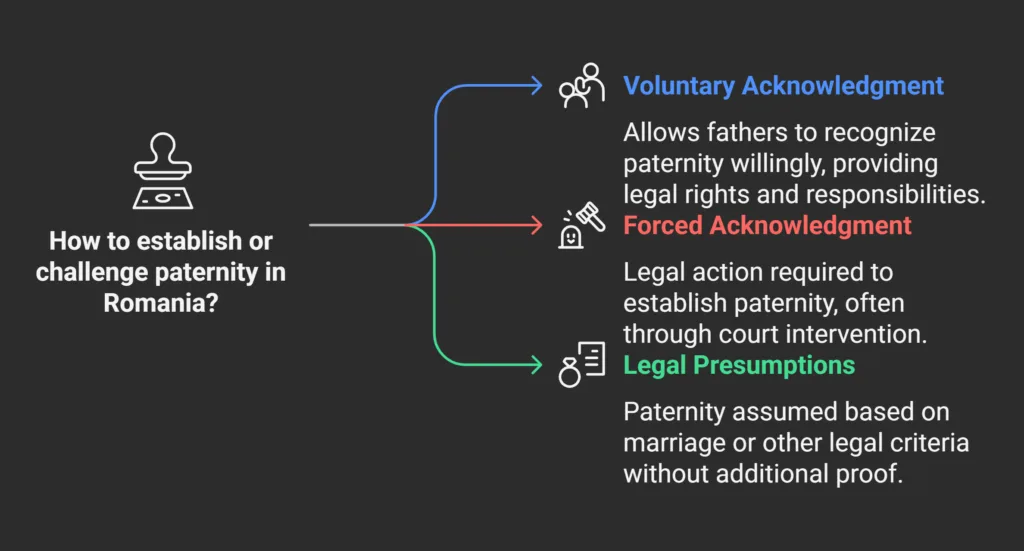 How to establish or challenge paternity in Romania?

Voluntary Acknowledgment

Allows fathers to recognize paternity willingly, providing legal rights and responsibilities.

Forced Acknowledgment

Legal action required to establish paternity, often through court intervention.

Legal Presumptions

Paternity assumed based on marriage or other legal criteria without additional proof.